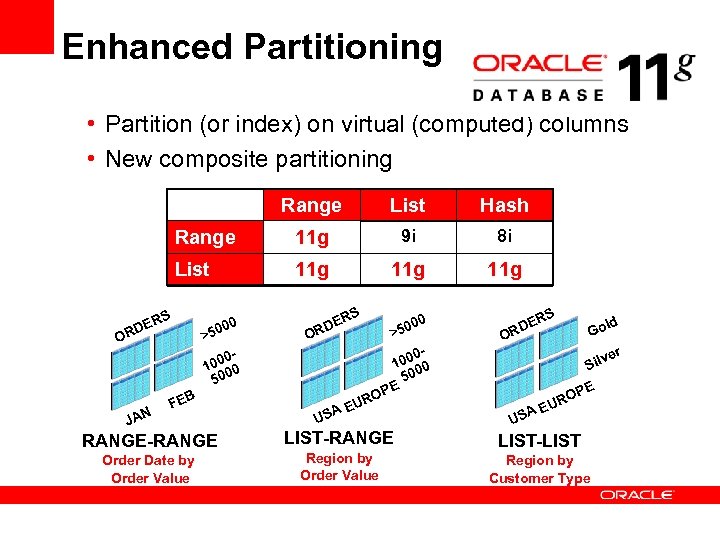 Enhanced Partitioning

ORACLE DATABASE 11g

• Partition (or index) on virtual (computed) columns
• New composite partitioning

| | Range | List | Hash |
|---|---|---|---|
| Range | 11g | 9i | 8i |
| List | 11g | 11g | 11g |

ORDERS
>5000
1000-5000
JAN FEB
RANGE-RANGE
Order Date by Order Value

ORDERS
>5000
1000-5000
USA EUROPE
LIST-RANGE
Region by Order Value

ORDERS
Gold
Silver
USA EUROPE
LIST-LIST
Region by Customer Type

ORACLE